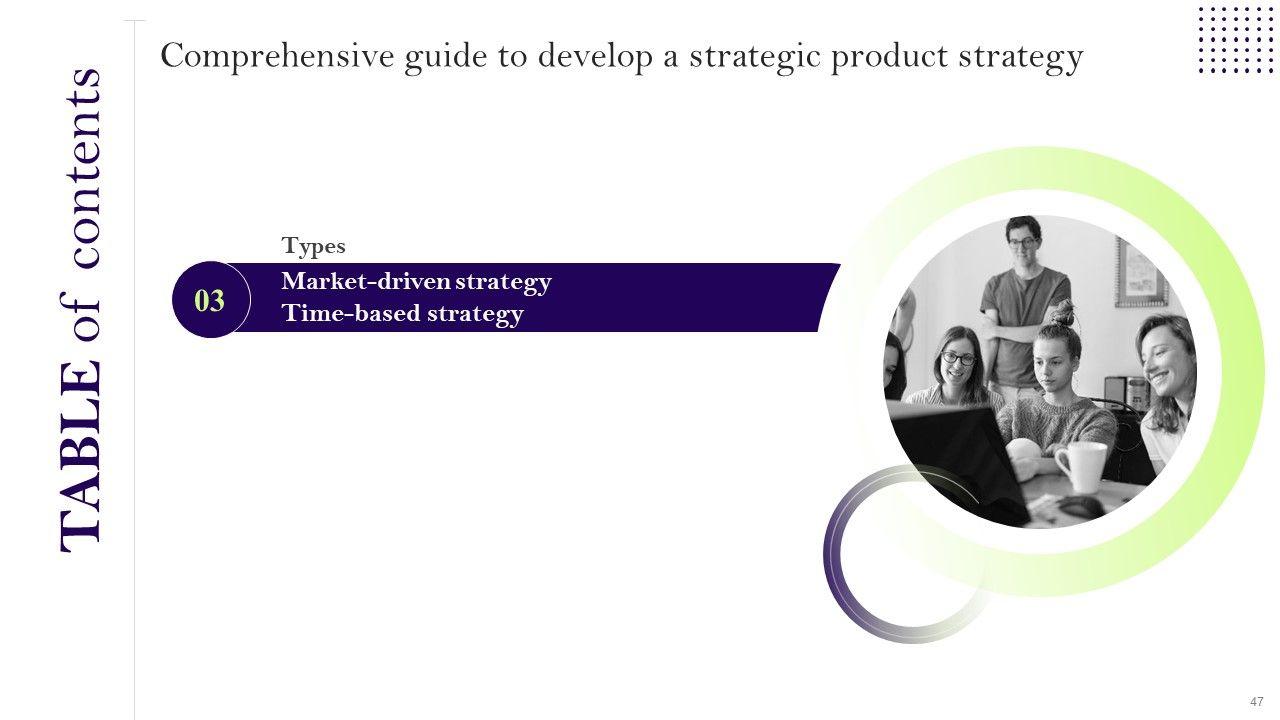 TABLE of contents

Comprehensive guide to develop a strategic product strategy

Types

03

Market-driven strategy
Time-based strategy

47